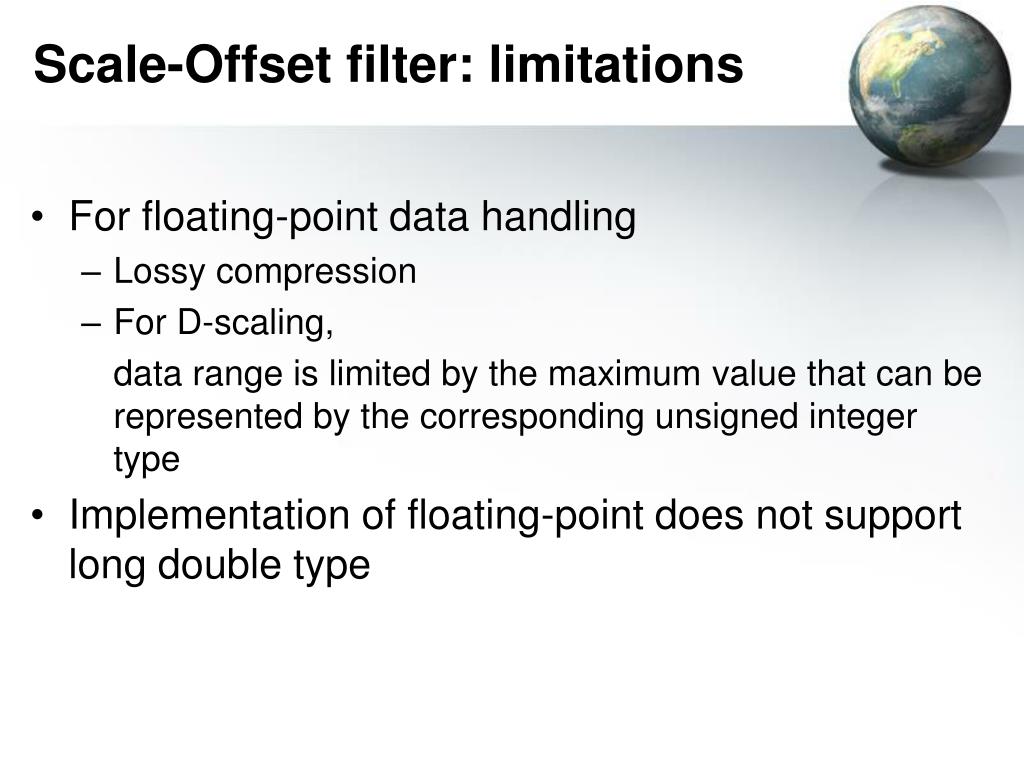 Scale-Offset filter: limitations

• For floating-point data handling
– Lossy compression
– For D-scaling,
data range is limited by the maximum value that can be represented by the corresponding unsigned integer type
• Implementation of floating-point does not support long double type